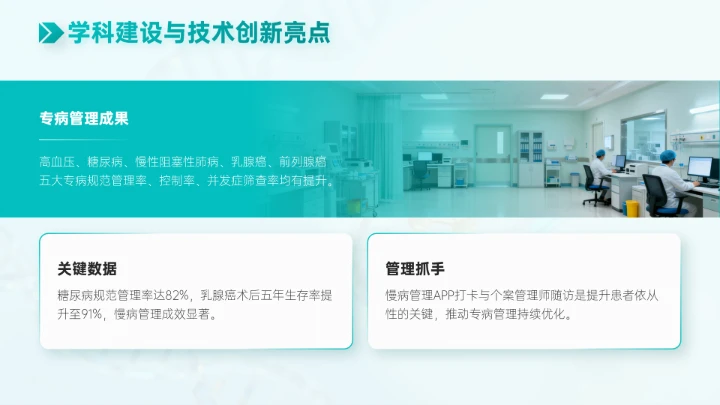 学科建设与技术创新亮点

专病管理成果

高血压、糖尿病、慢性阻塞性肺病、乳腺癌、前列腺癌五大专病规范管理率、控制率、并发症筛查率均有提升。

关键数据

糖尿病规范管理率达82%，乳腺癌术后五年生存率提升至91%，慢病管理成效显著。

管理抓手

慢病管理APP打卡与个案管理师随访是提升患者依从性的关键，推动专病管理持续优化。